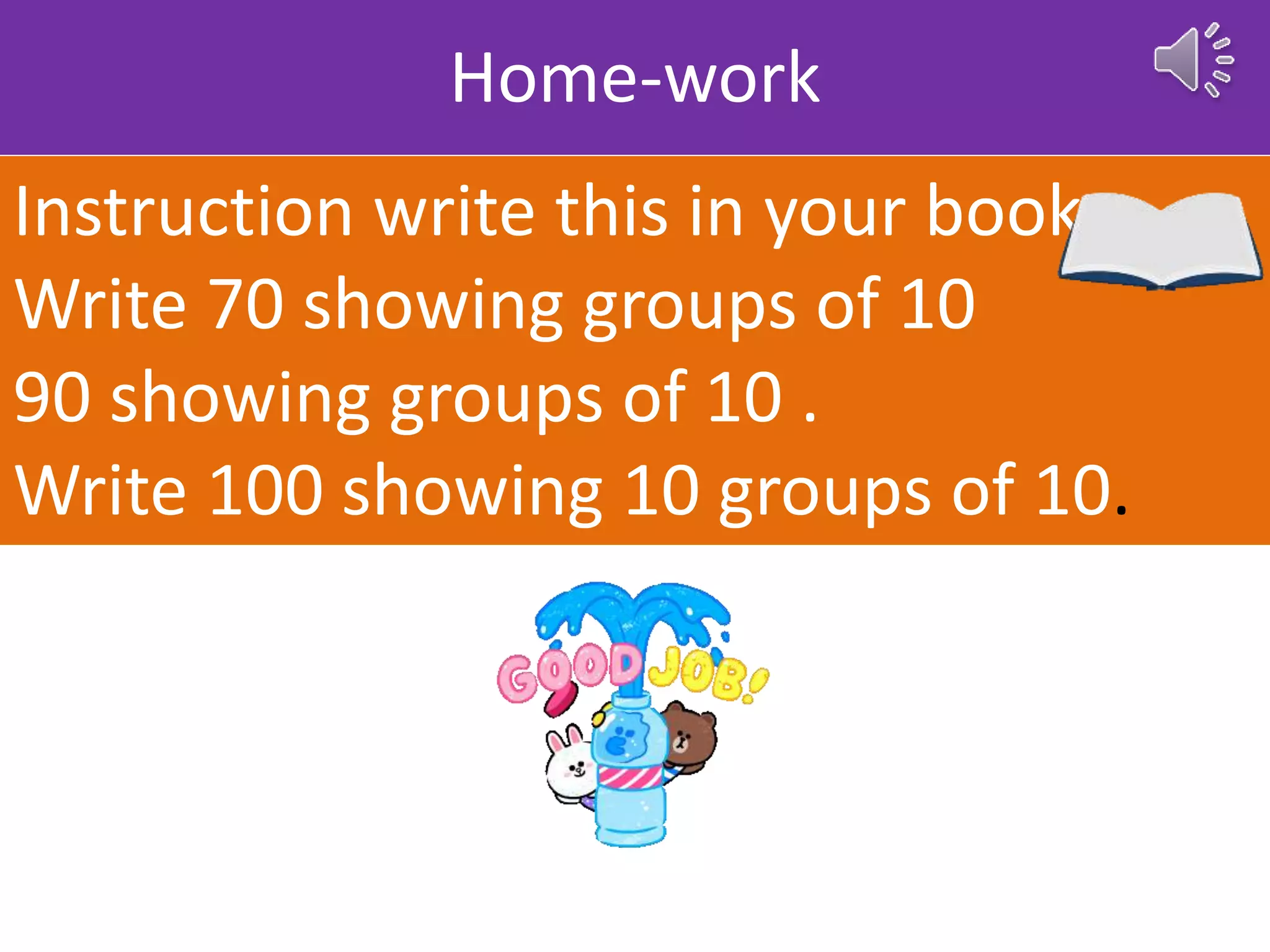 Home-work

Instruction write this in your book
Write 70 showing groups of 10
90 showing groups of 10 .
Write 100 showing 10 groups of 10.

GOOD JOB!